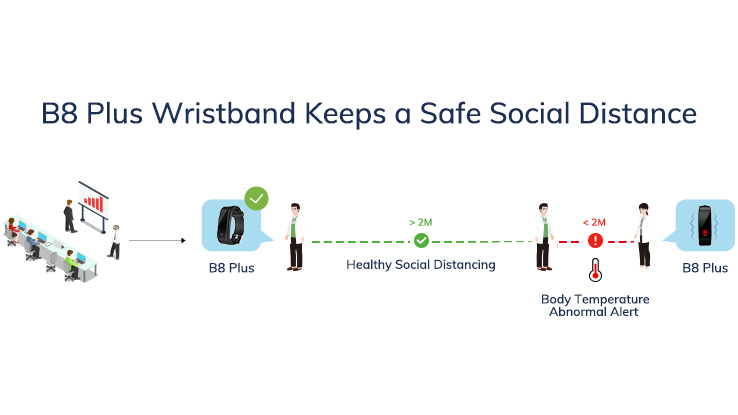 B8 Plus Wristband Keeps a Safe Social Distance

B8 Plus

> 2M

Healthy Social Distancing

< 2M

Body Temperature Abnormal Alert

B8 Plus